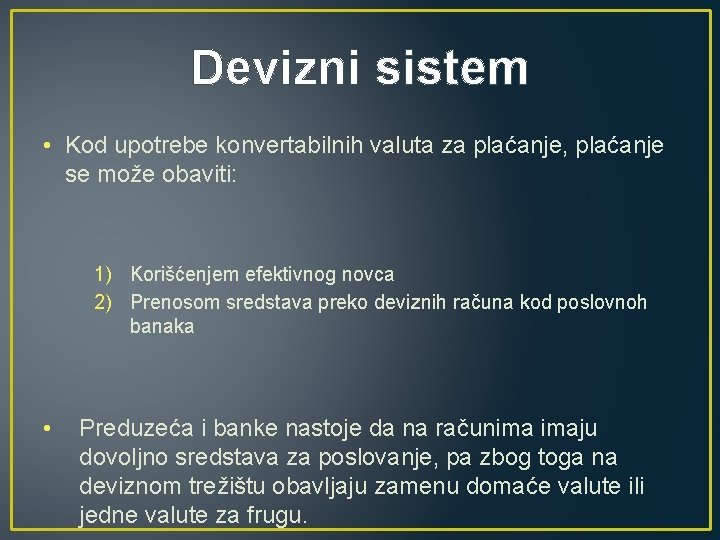 Devizni sistem

• Kod upotrebe konvertabilnih valuta za plaćanje, plaćanje se može obaviti:

1) Korišćenjem efektivnog novca
2) Prenosom sredstava preko deviznih računa kod poslovnoh banaka

• Preduzeća i banke nastoje da na računima imaju dovoljno sredstava za poslovanje, pa zbog toga na deviznom trežištu obavljaju zamenu domaće valute ili jedne valute za frugu.